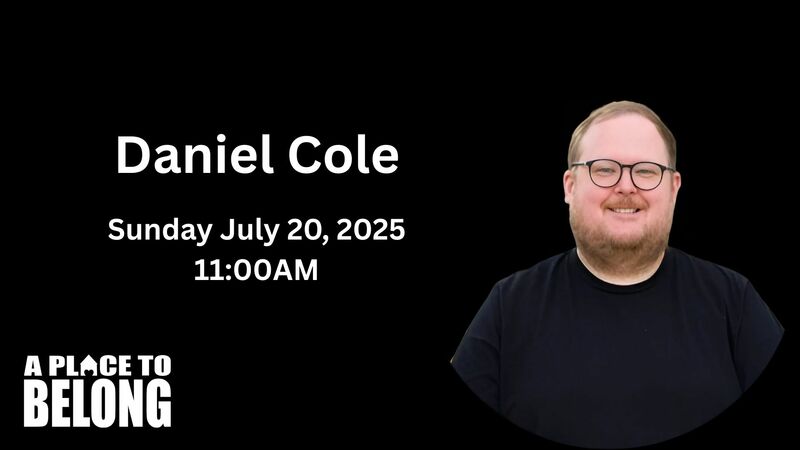 Daniel Cole

Sunday July 20, 2025
11:00AM

A PLACE TO
BELONG